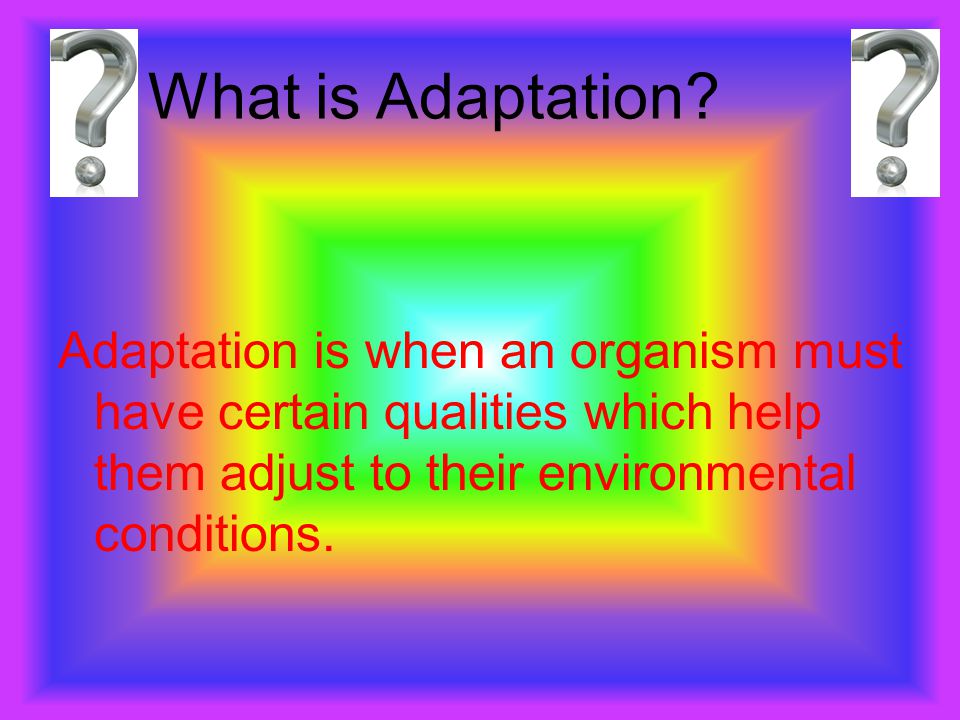 What is Adaptation?

Adaptation is when an organism must have certain qualities which help them adjust to their environmental conditions.